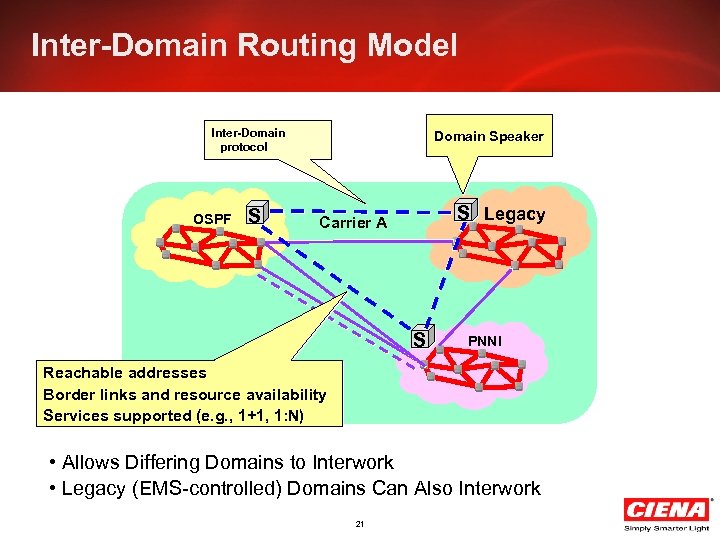 Inter-Domain Routing Model

Inter-Domain protocol

Domain Speaker

OSPF

S

Carrier A

S

Legacy

S

PNNI

Reachable addresses
Border links and resource availability
Services supported (e.g., 1+1, 1:N)

• Allows Differing Domains to Interwork
• Legacy (EMS-controlled) Domains Can Also Interwork

21

CIENA®
Simply Smarter Light